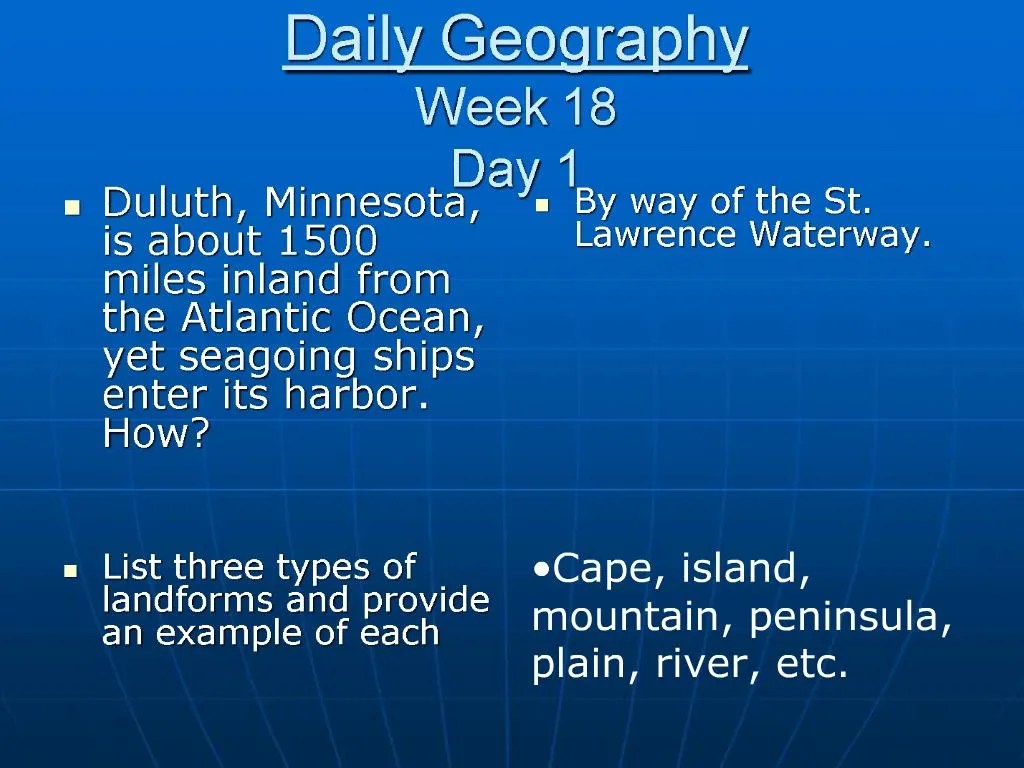 Daily Geography
Week 18
Day 1

▪ Duluth, Minnesota, is about 1500 miles inland from the Atlantic Ocean, yet seagoing ships enter its harbor. How?

▪ List three types of landforms and provide an example of each

▪ By way of the St. Lawrence Waterway.

•Cape, island, mountain, peninsula, plain, river, etc.